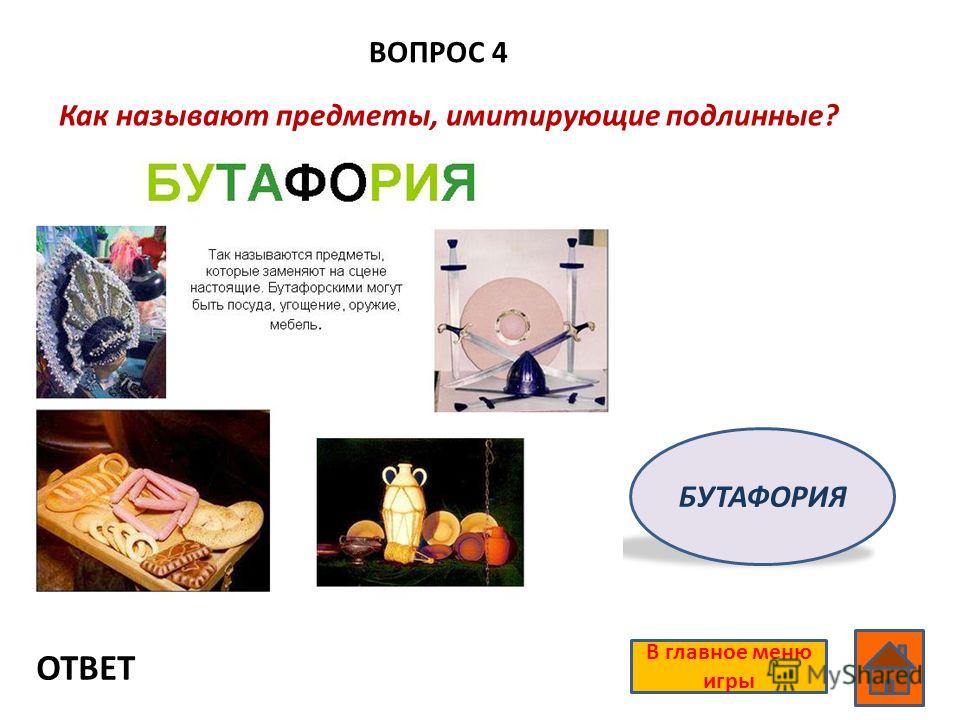 ВОПРОС 4

Как называют предметы, имитирующие подлинные?

БУТАФОРИЯ

Так называются предметы, которые заменяют на сцене настоящие. Бутафорскими могут быть посуда, угощение, оружие, мебель.

БУТАФОРИЯ

ОТВЕТ

В главное меню игры

MyShared